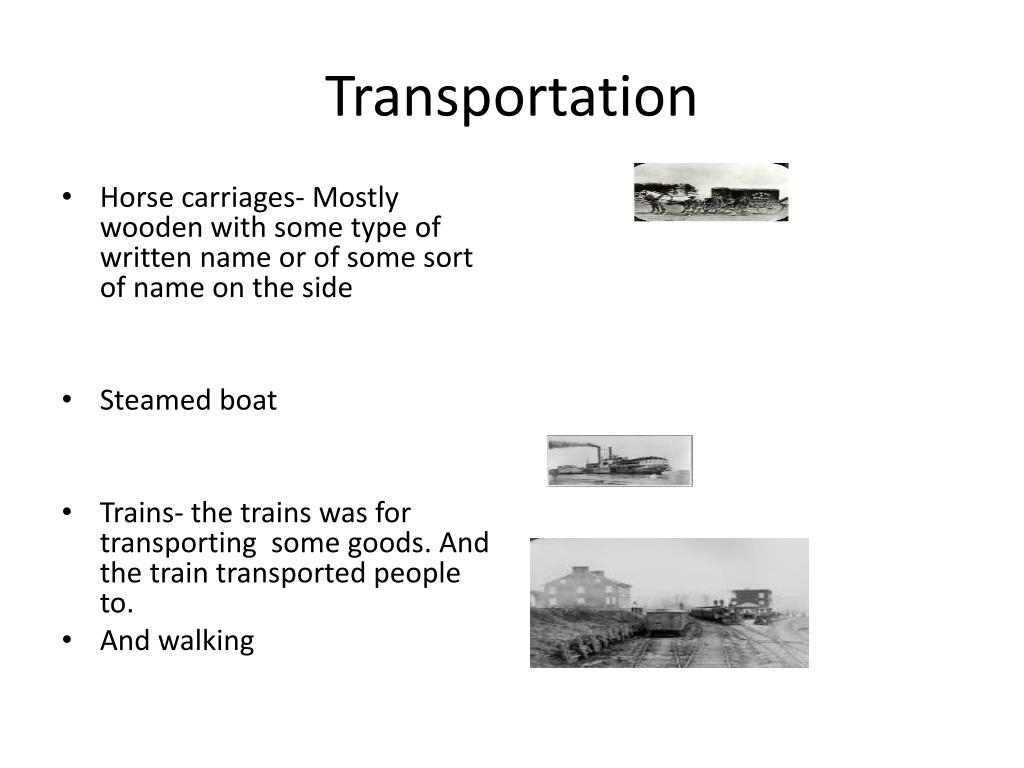 Transportation

• Horse carriages- Mostly wooden with some type of written name or of some sort of name on the side

• Steamed boat

• Trains- the trains was for transporting some goods. And the train transported people to.
• And walking